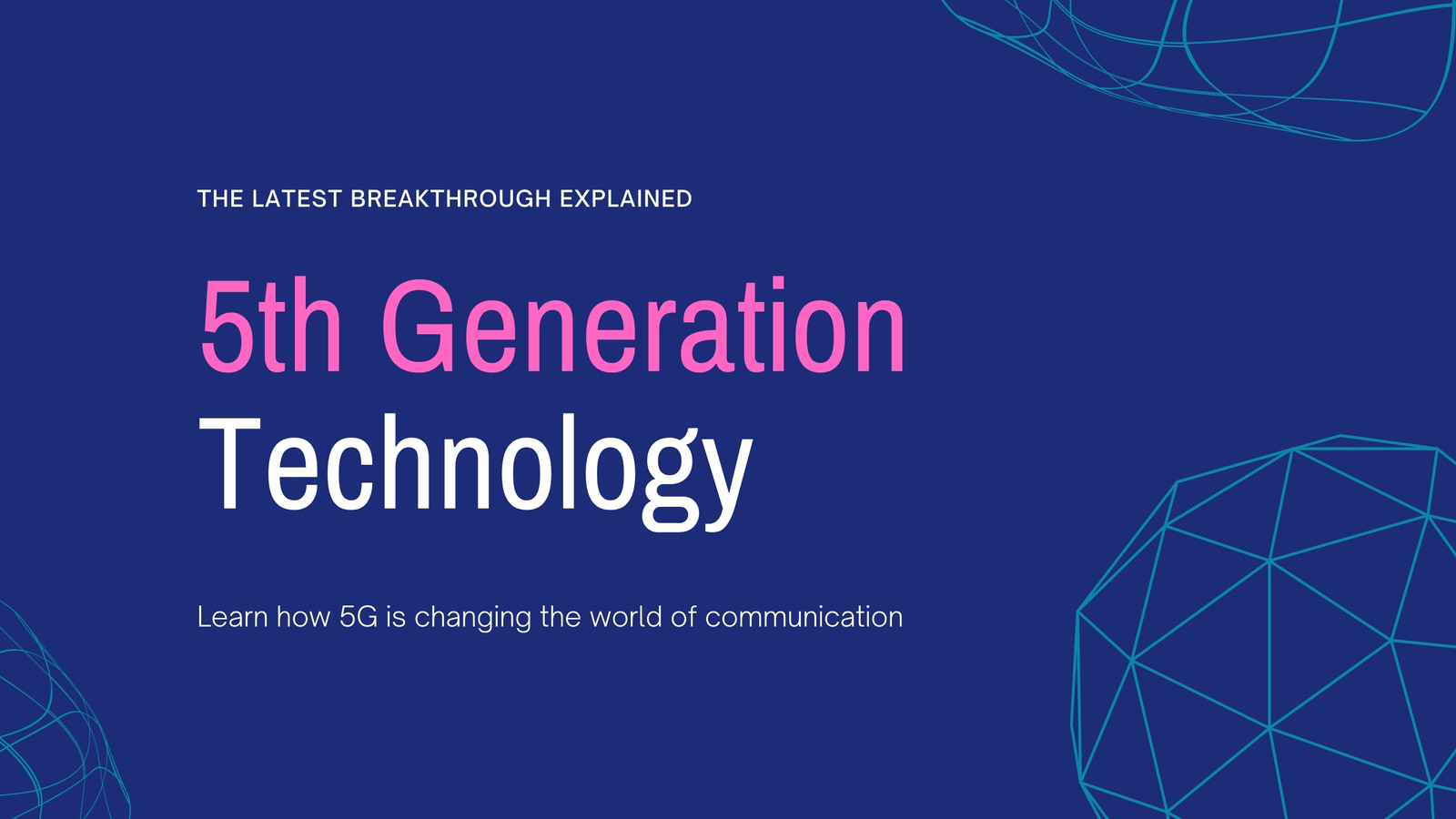 THE LATEST BREAKTHROUGH EXPLAINED

5th Generation Technology

Learn how 5G is changing the world of communication